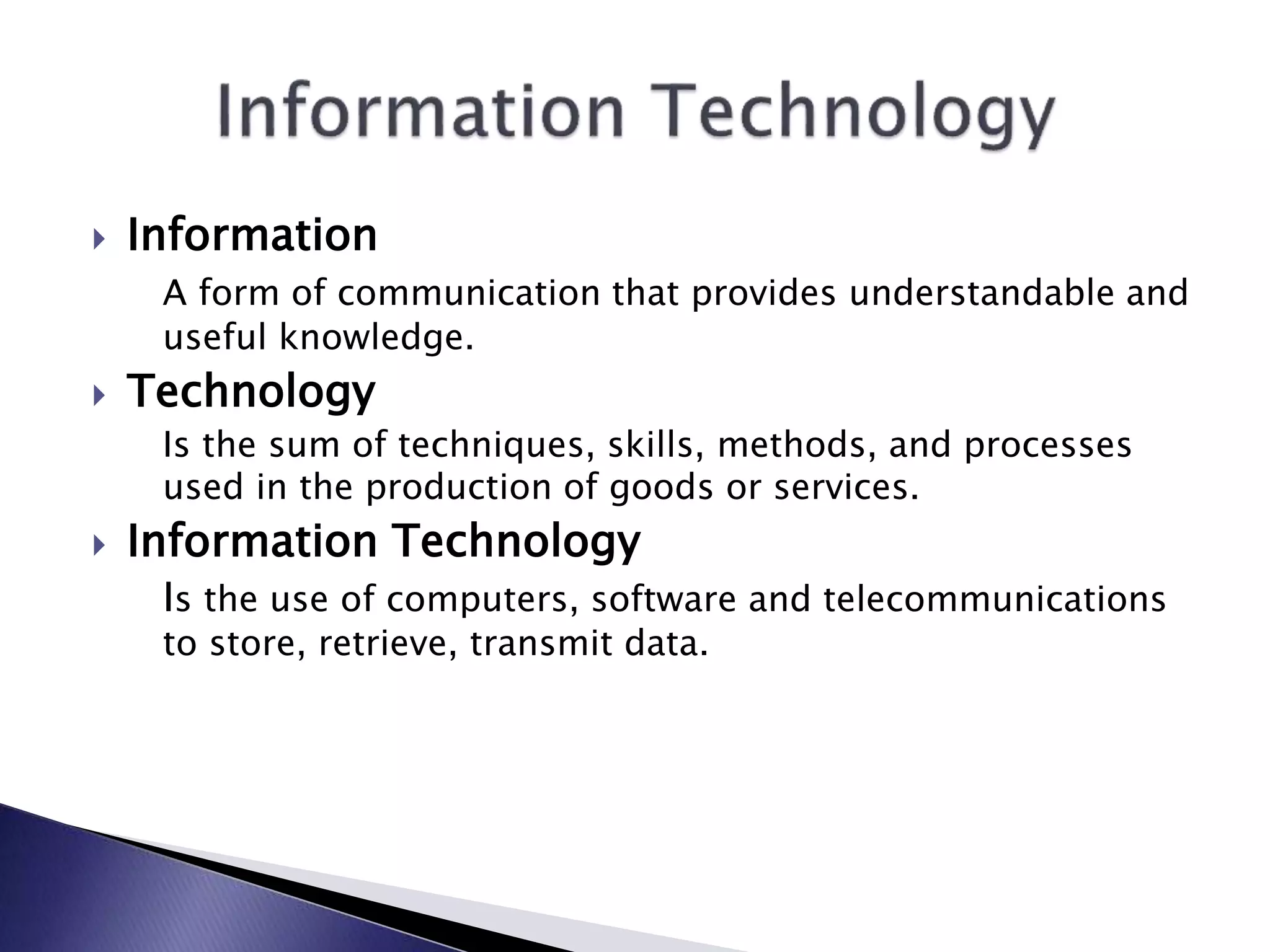 Information Technology

Information

A form of communication that provides understandable and useful knowledge.

Technology

Is the sum of techniques, skills, methods, and processes used in the production of goods or services.

Information Technology

Is the use of computers, software and telecommunications to store, retrieve, transmit data.